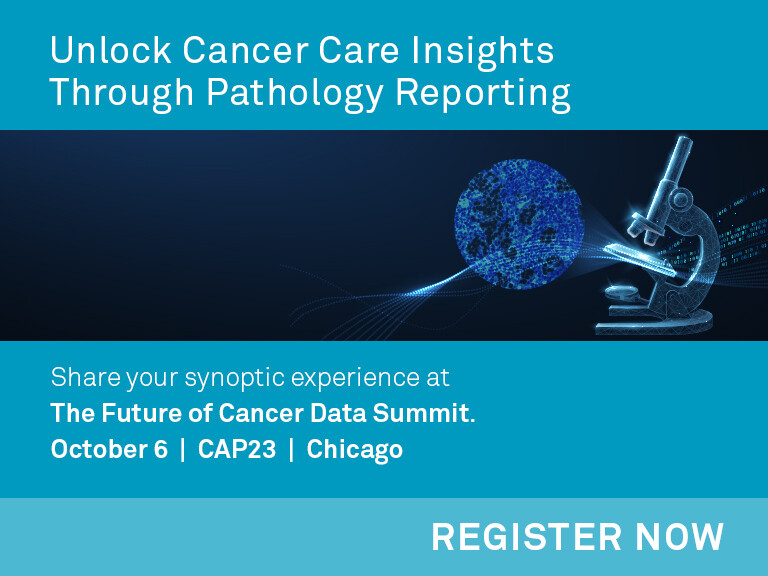 Unlock Cancer Care Insights Through Pathology Reporting

Share your synoptic experience at The Future of Cancer Data Summit. October 6 | CAP23 | Chicago

REGISTER NOW